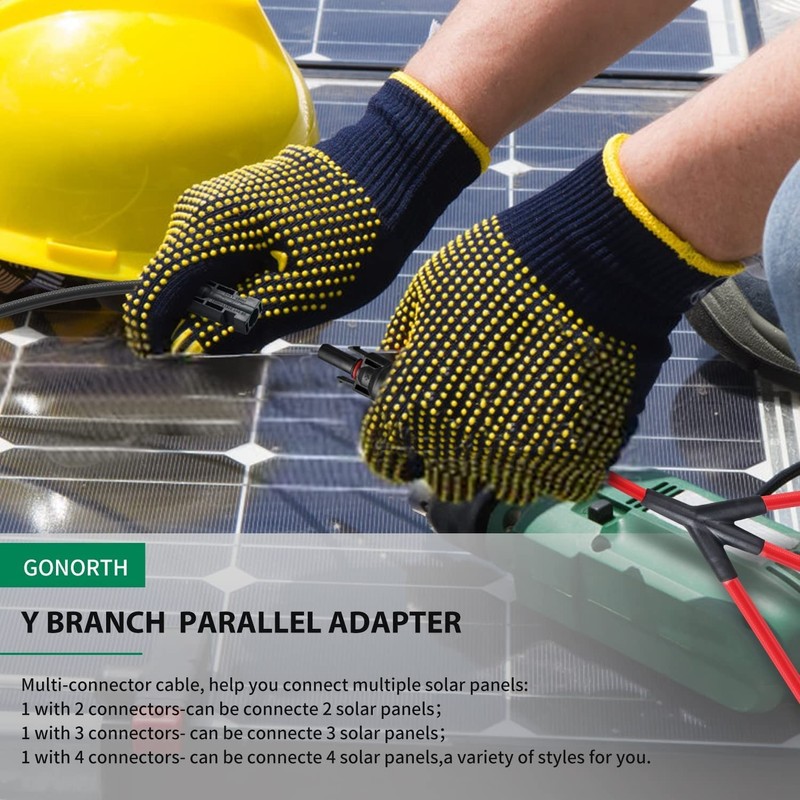 GONORTH

Y BRANCH  PARALLEL ADAPTER

Multi-connector cable, help you connect multiple solar panels:
1 with 2 connectors-can be connecte 2 solar panels;
1 with 3 connectors- can be connecte 3 solar panels;
1 with 4 connectors- can be connecte 4 solar panels,a variety of styles for you.